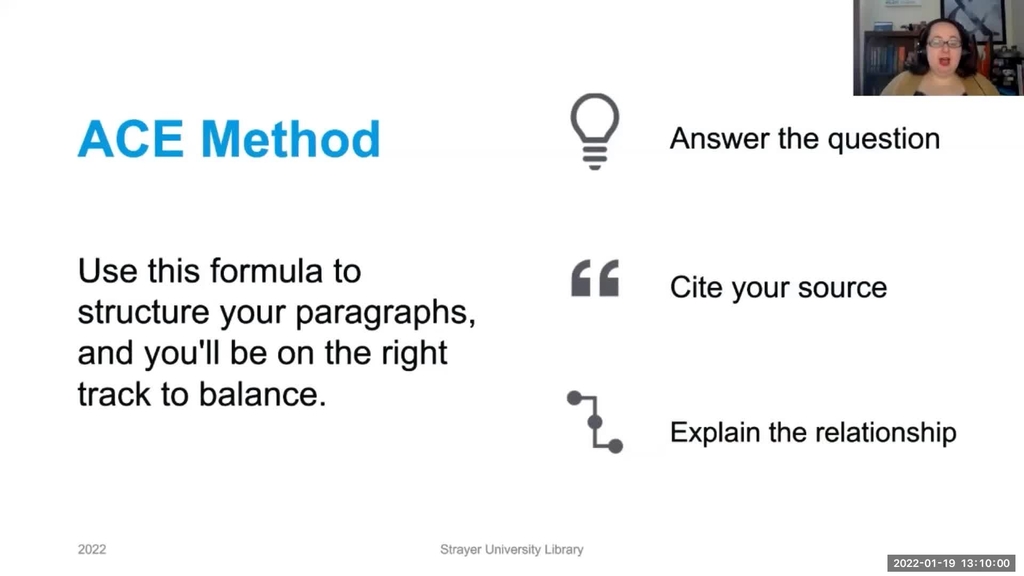 ACE Method

Use this formula to structure your paragraphs, and you'll be on the right track to balance.

Answer the question

Cite your source

Explain the relationship

2022

Strayer University Library

2022-01-19 13:10:00